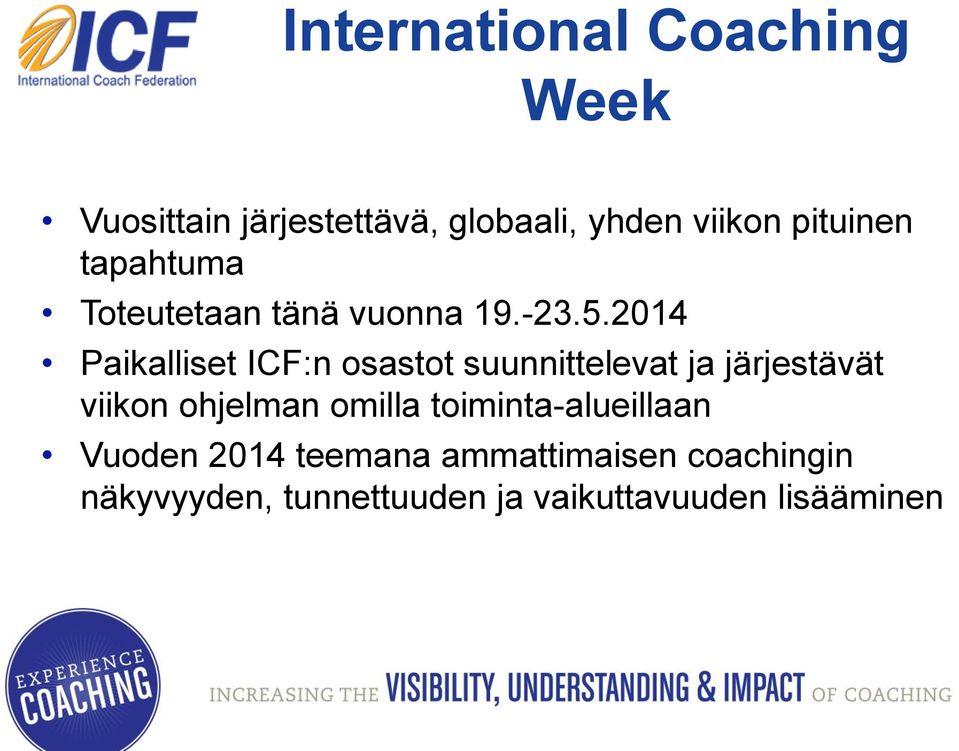 ICF
International Coach Federation

International Coaching Week

• Vuosittain järjestettävä, globaali, yhden viikon pituinen tapahtuma
• Toteutetaan tänä vuonna 19.-23.5.2014
• Paikalliset ICF:n osastot suunnittelevat ja järjestävät viikon ohjelman omilla toiminta-alueillaan
• Vuoden 2014 teemana ammattimaisen coachingin näkyvyyden, tunnettuuden ja vaikuttavuuden lisääminen

EXPERIENCE COACHING

INCREASING THE VISIBILITY, UNDERSTANDING & IMPACT OF COACHING